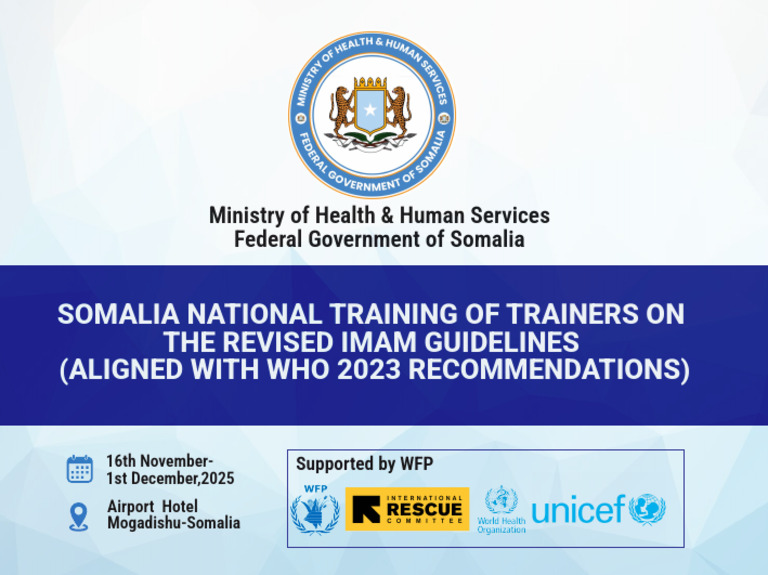 MINISTRY OF HEALTH & HUMAN SERVICES
FEDERAL GOVERNMENT OF SOMALIA

Ministry of Health & Human Services
Federal Government of Somalia

SOMALIA NATIONAL TRAINING OF TRAINERS ON THE REVISED IMAM GUIDELINES (ALIGNED WITH WHO 2023 RECOMMENDATIONS)

16th November-
1st December,2025

Airport Hotel
Mogadishu-Somalia

Supported by WFP

WFP

INTERNATIONAL RESCUE COMMITTEE

World Health Organization

unicef